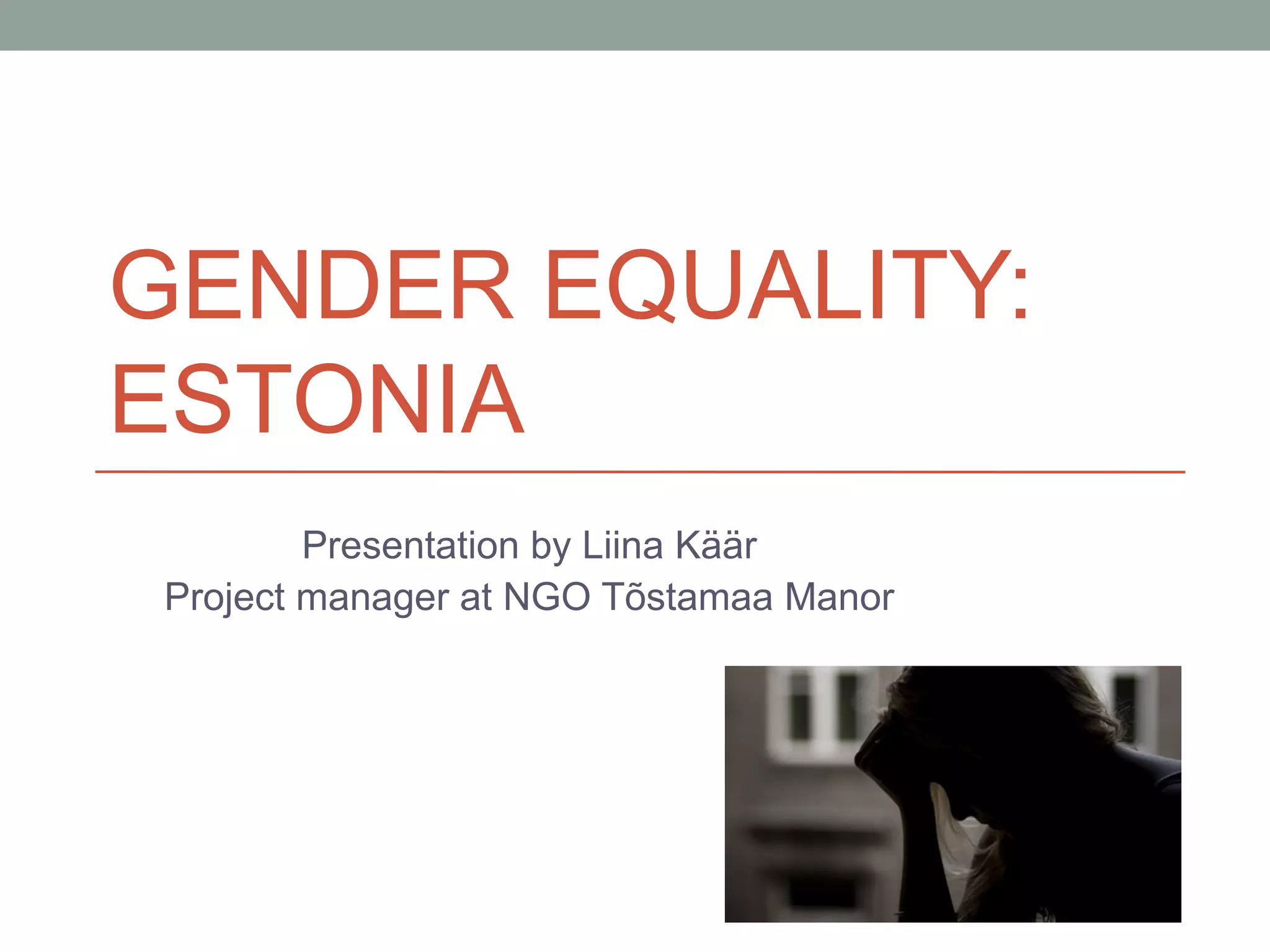 GENDER EQUALITY: ESTONIA

Presentation by Liina Käär
Project manager at NGO Tõstamaa Manor